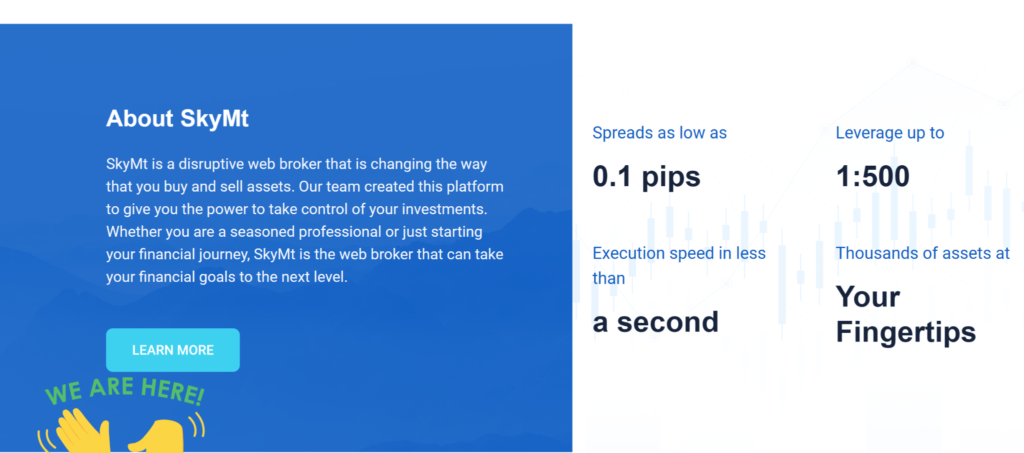 About SkyMt

SkyMt is a disruptive web broker that is changing the way that you buy and sell assets. Our team created this platform to give you the power to take control of your investments. Whether you are a seasoned professional or just starting your financial journey, SkyMt is the web broker that can take your financial goals to the next level.

LEARN MORE

WE ARE HERE!

Spreads as low as

0.1 pips

Leverage up to

1:500

Execution speed in less than

a second

Thousands of assets at

Your Fingertips